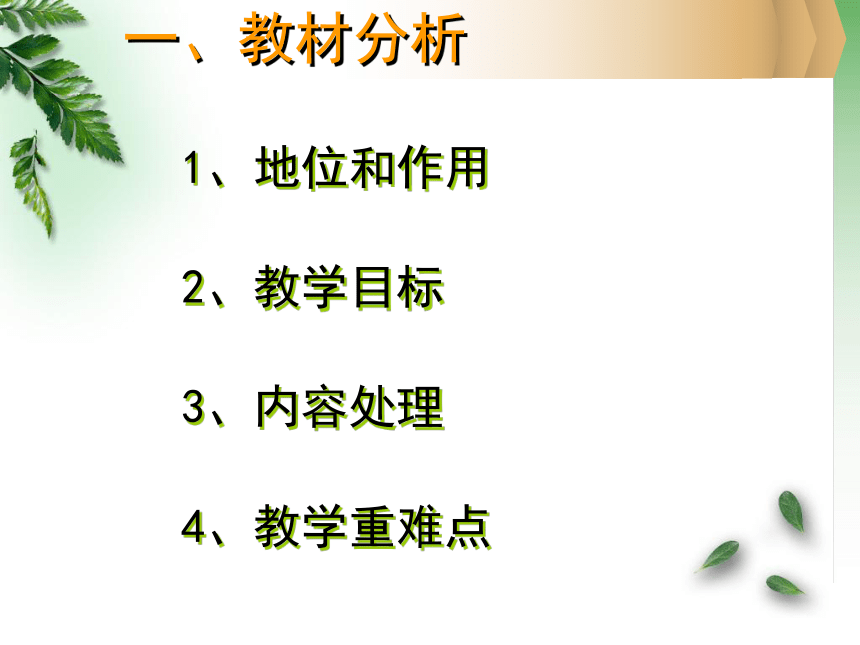 一、教材分析

1、地位和作用

2、教学目标

3、内容处理

4、教学重难点